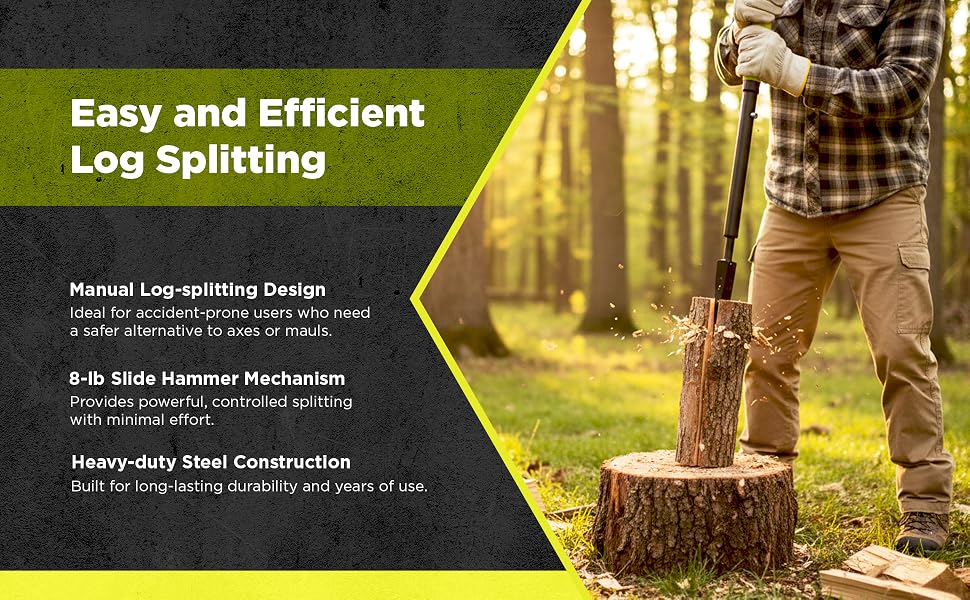 Easy and Efficient Log Splitting

Manual Log-splitting Design
Ideal for accident-prone users who need a safer alternative to axes or mauls.

8-lb Slide Hammer Mechanism
Provides powerful, controlled splitting with minimal effort.

Heavy-duty Steel Construction
Built for long-lasting durability and years of use.